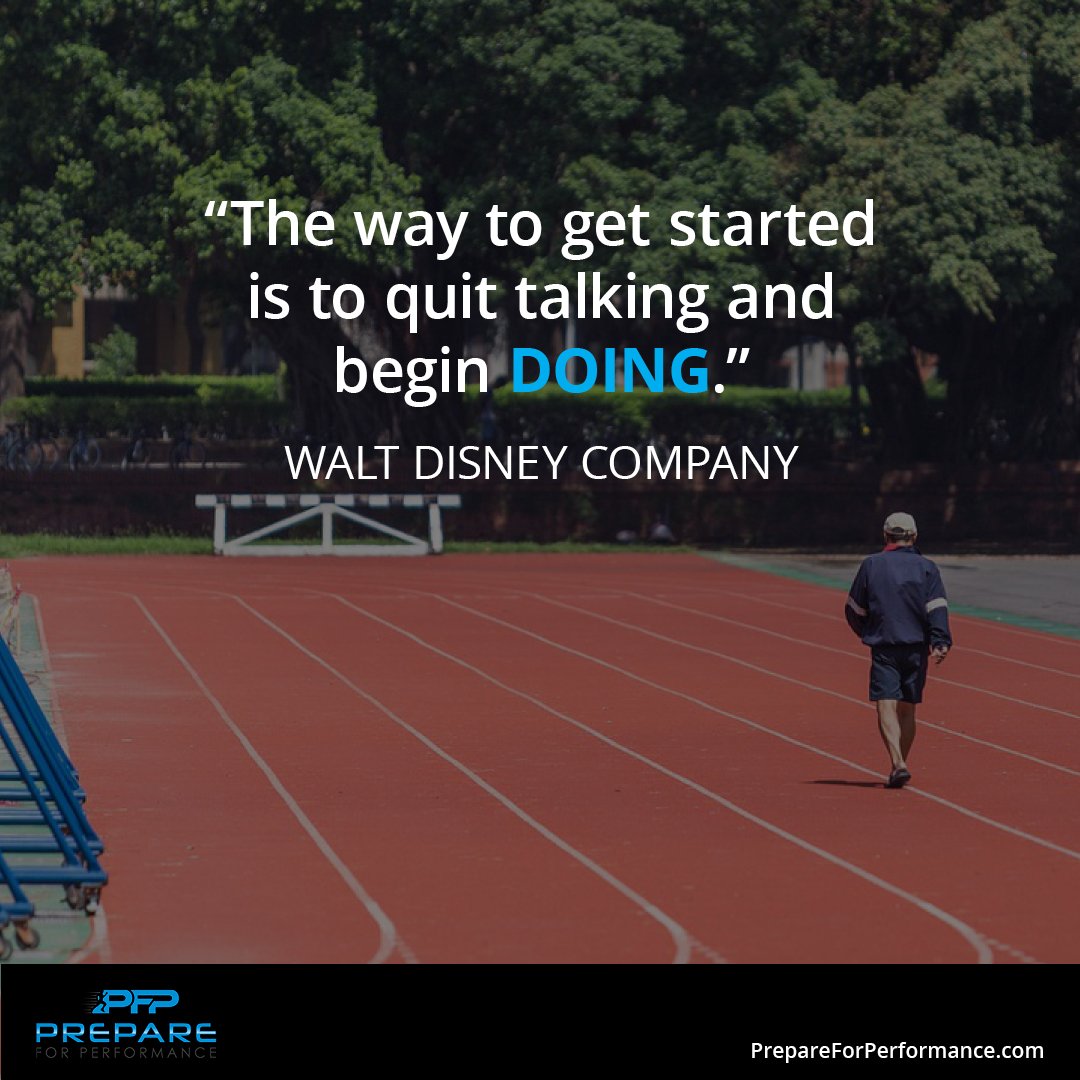 “The way to get started is to quit talking and begin DOING.”

WALT DISNEY COMPANY

PFP
PREPARE
FOR PERFORMANCE

PrepareForPerformance.com